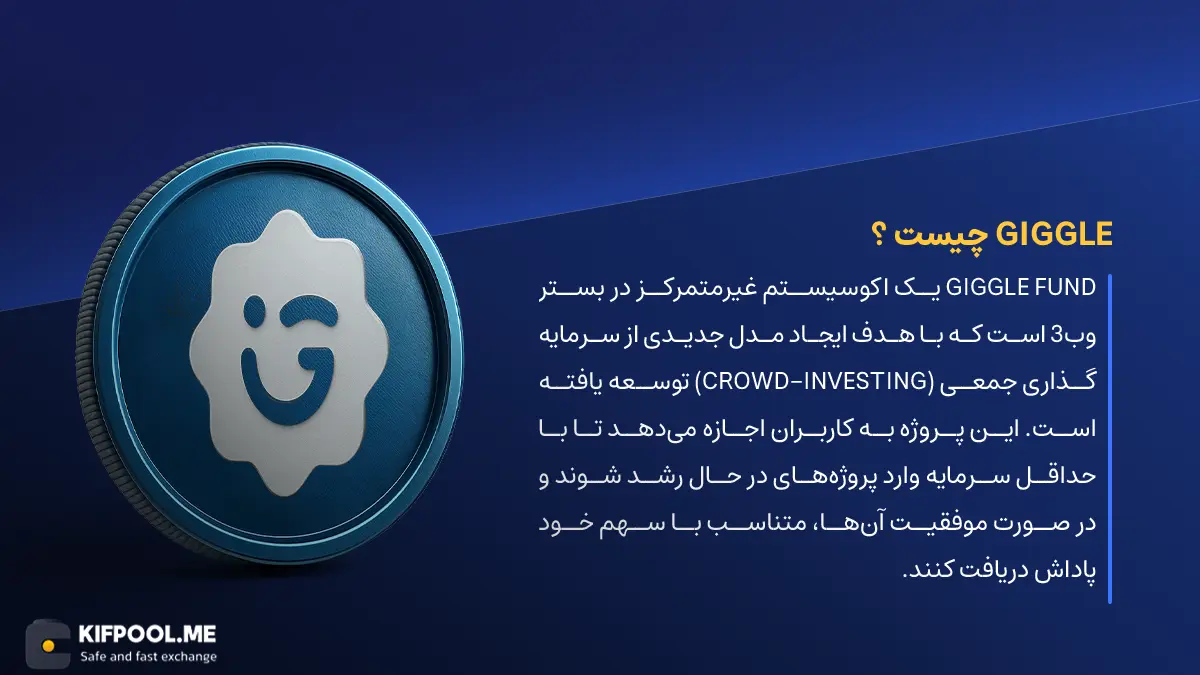 GIGGLE چیست ؟

GIGGLE FUND یک اکوسیستم غیرمتمرکز در بستر وب3 است که با هدف ایجاد مدل جدیدی از سرمایه گذاری جمعی (CROWD-INVESTING) توسعه یافته است. این پروژه به کاربران اجازه می‌دهد تا با حداقل سرمایه وارد پروژه‌های در حال رشد شوند و در صورت موفقیت آن‌ها، متناسب با سهم خود پاداش دریافت کنند.

KIFPOOL.ME
Safe and fast exchange